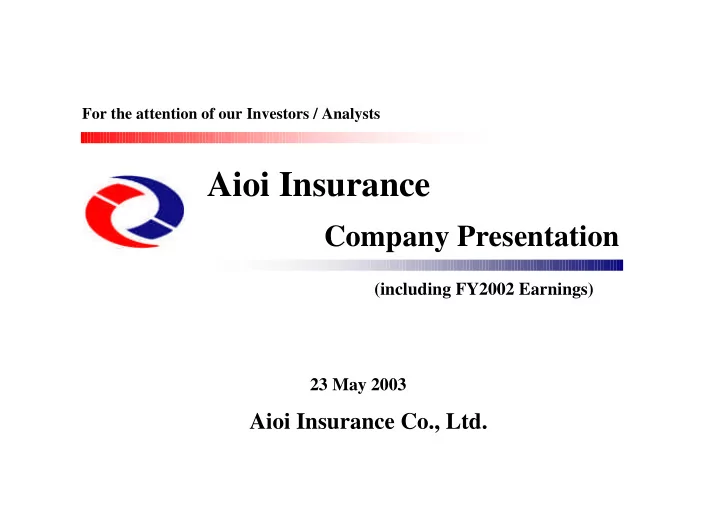 For the attention of our Investors / Analysts

Aioi Insurance

Company Presentation

(including FY2002 Earnings)

23 May 2003

Aioi Insurance Co., Ltd.